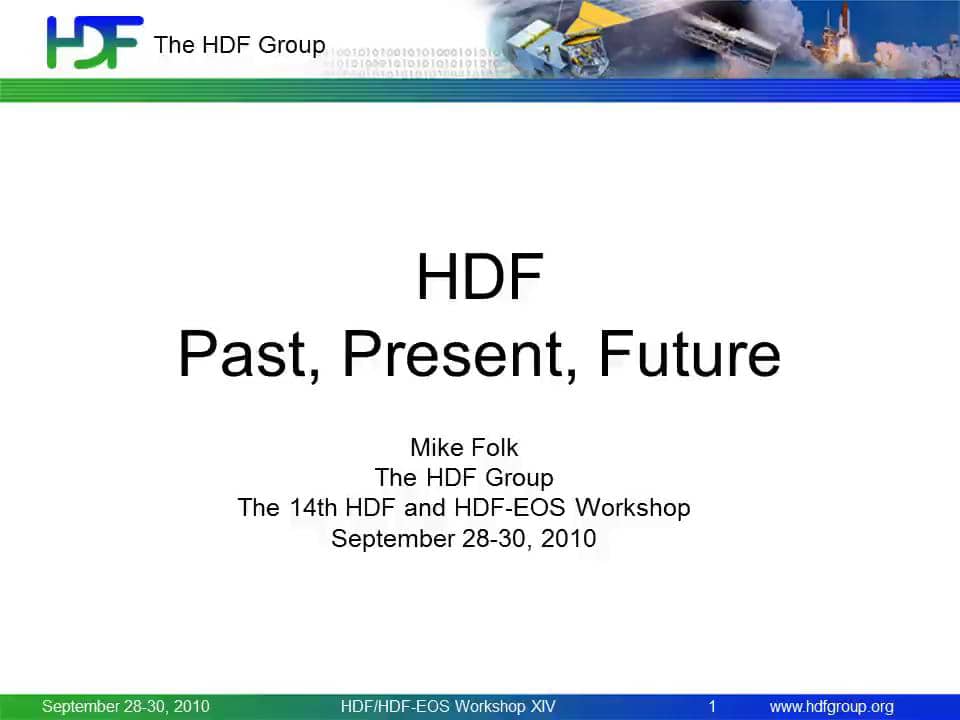 HDF The HDF Group

HDF
Past, Present, Future

Mike Folk
The HDF Group
The 14th HDF and HDF-EOS Workshop
September 28-30, 2010

September 28-30, 2010 HDF/HDF-EOS Workshop XIV 1 www.hdfgroup.org